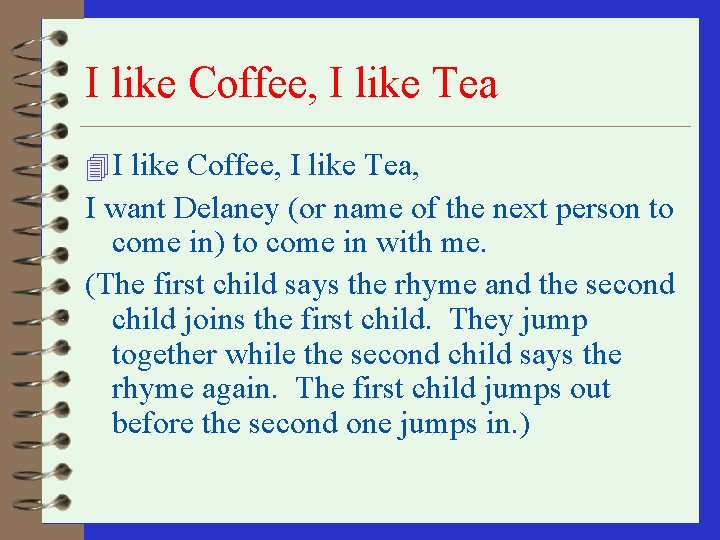 I like Coffee, I like Tea

I like Coffee, I like Tea,

I want Delaney (or name of the next person to come in) to come in with me.

(The first child says the rhyme and the second child joins the first child.  They jump together while the second child says the rhyme again.  The first child jumps out before the second one jumps in.)